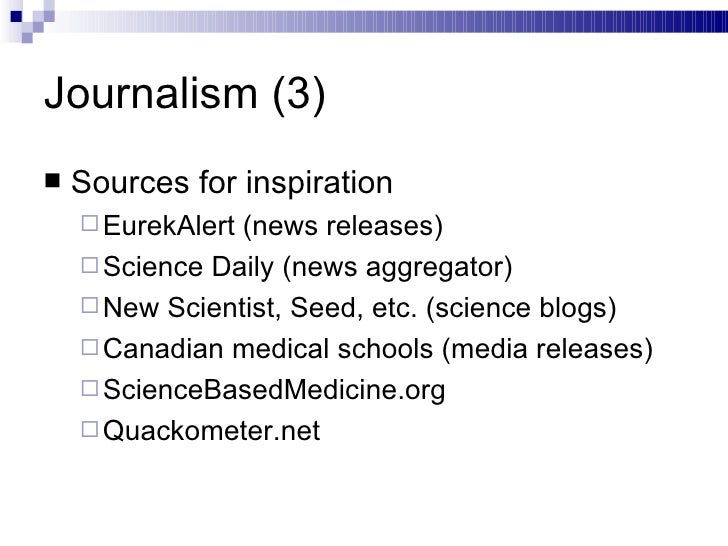 Journalism (3)

■ Sources for inspiration

□ EurekAlert (news releases)

□ Science Daily (news aggregator)

□ New Scientist, Seed, etc. (science blogs)

□ Canadian medical schools (media releases)

□ ScienceBasedMedicine.org

□ Quackometer.net